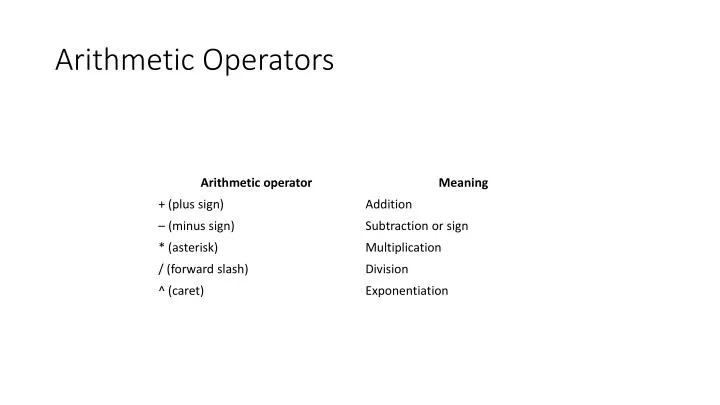 Arithmetic Operators

| Arithmetic operator | Meaning |
|---|---|
| + (plus sign) | Addition |
| – (minus sign) | Subtraction or sign |
| * (asterisk) | Multiplication |
| / (forward slash) | Division |
| ^ (caret) | Exponentiation |